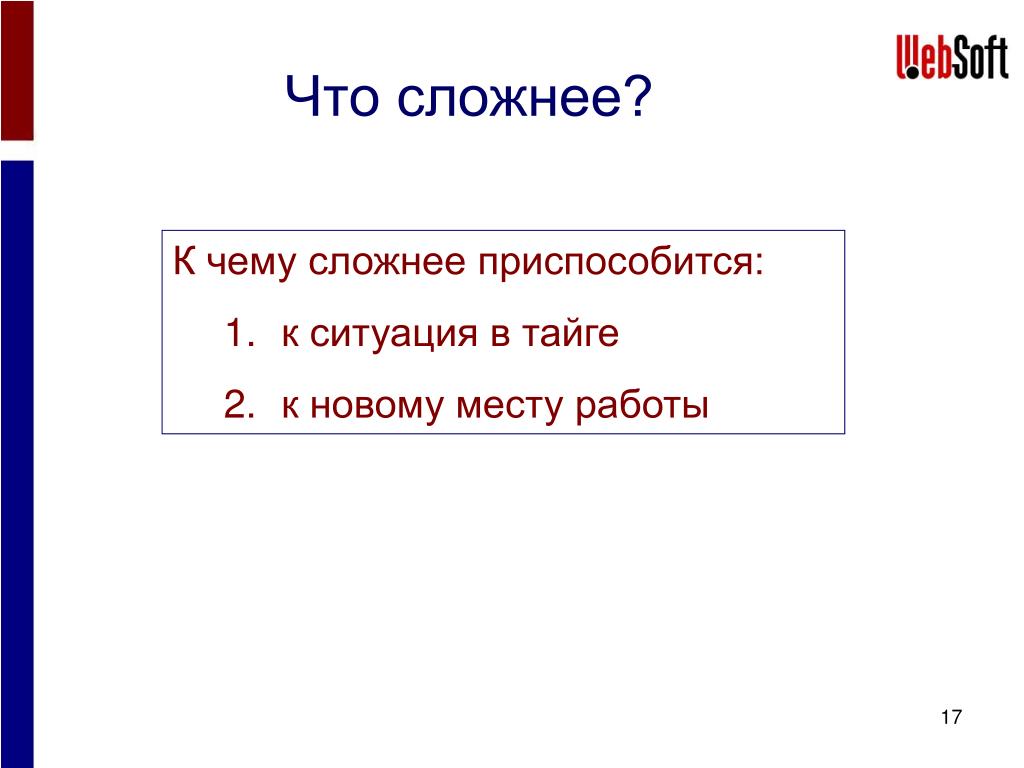 WebSoft

Что сложнее?

К чему сложнее приспособится:

1. к ситуация в тайге
2. к новому месту работы

17